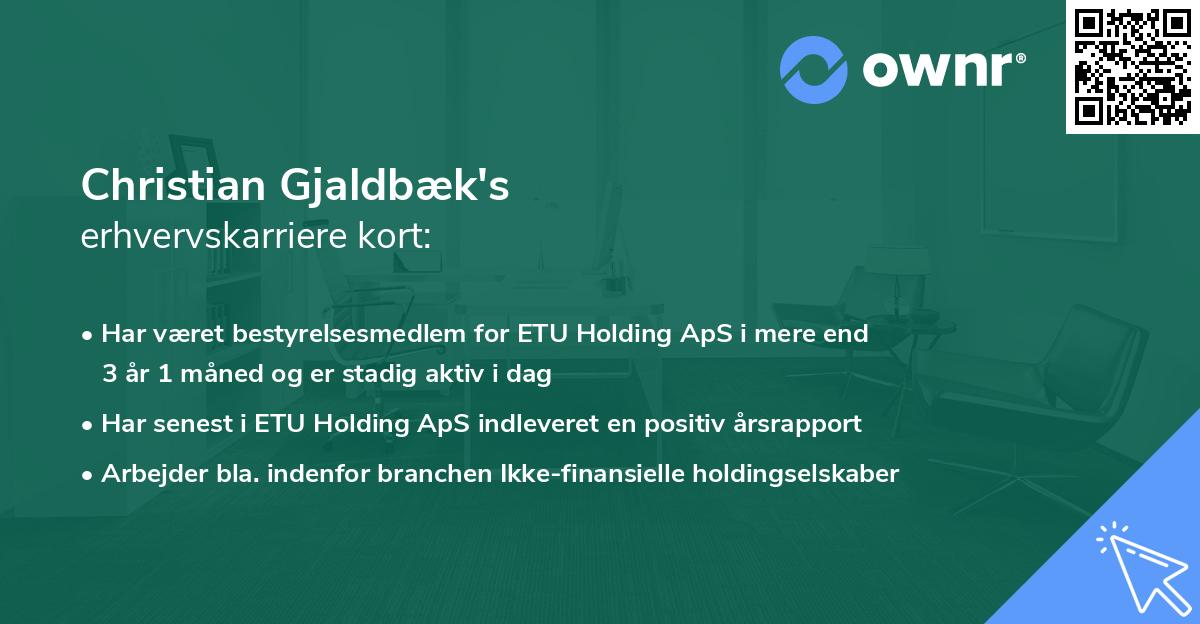 ownr®

Christian Gjaldbæk's
erhvervskarriere kort:

• Har været bestyrelsesmedlem for ETU Holding ApS i mere end 3 år 1 måned og er stadig aktiv i dag

• Har senest i ETU Holding ApS indleveret en positiv årsrapport

• Arbejder bla. indenfor branchen Ikke-finansielle holdingselskaber